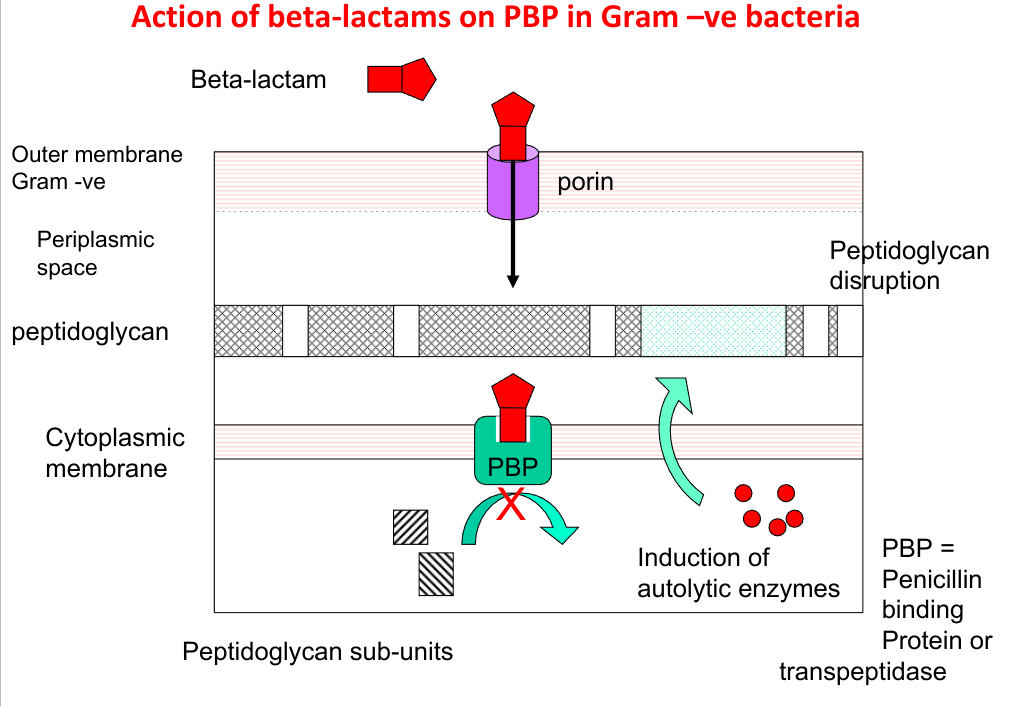 Action of beta-lactams on PBP in Gram –ve bacteria

Beta-lactam

Outer membrane Gram -ve

porin

Periplasmic space

Peptidoglycan disruption

peptidoglycan

Cytoplasmic membrane

PBP

X

Induction of autolytic enzymes

PBP = Penicillin binding Protein or transpeptidase

Peptidoglycan sub-units